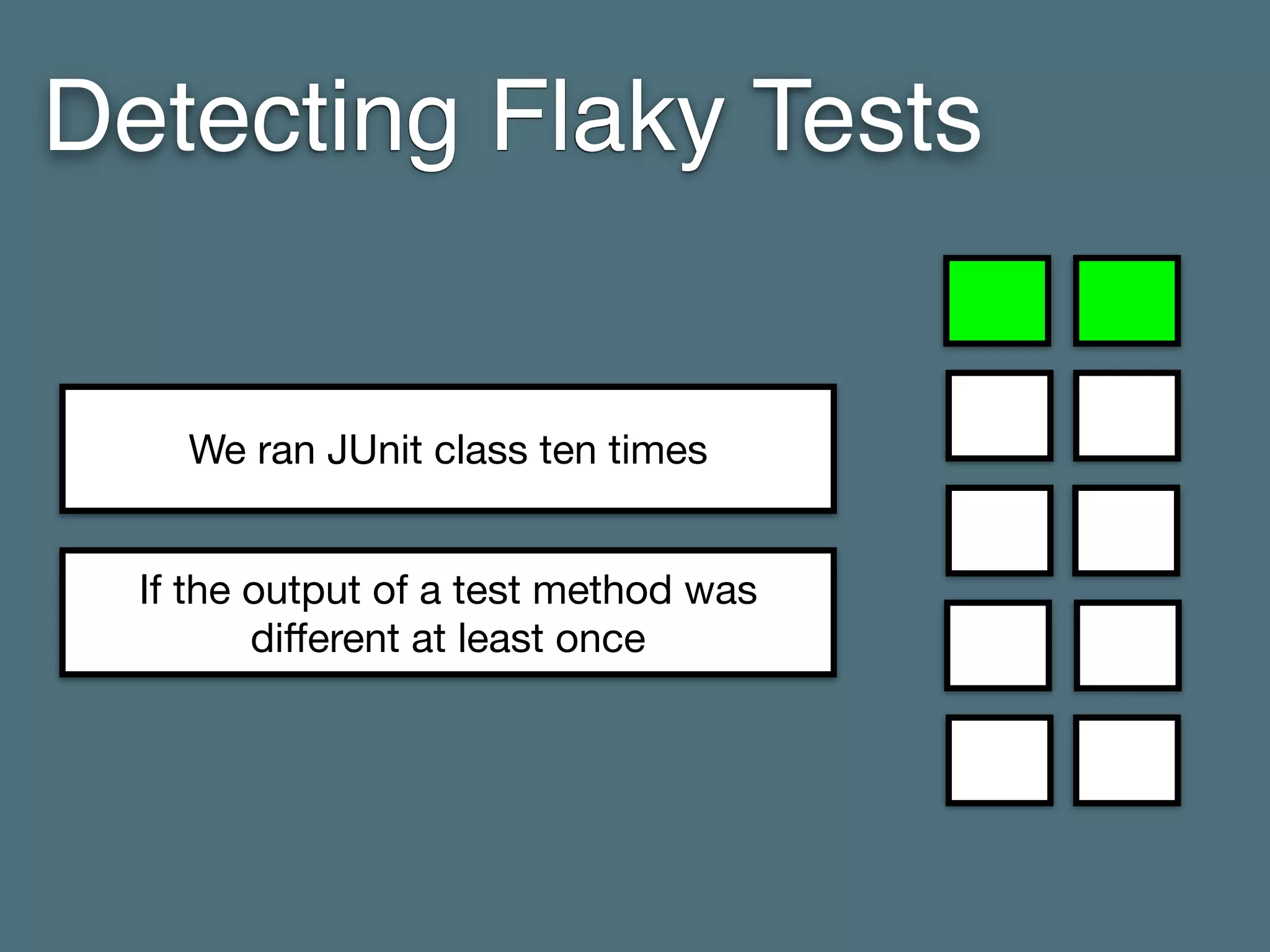 Detecting Flaky Tests

We ran JUnit class ten times

If the output of a test method was different at least once